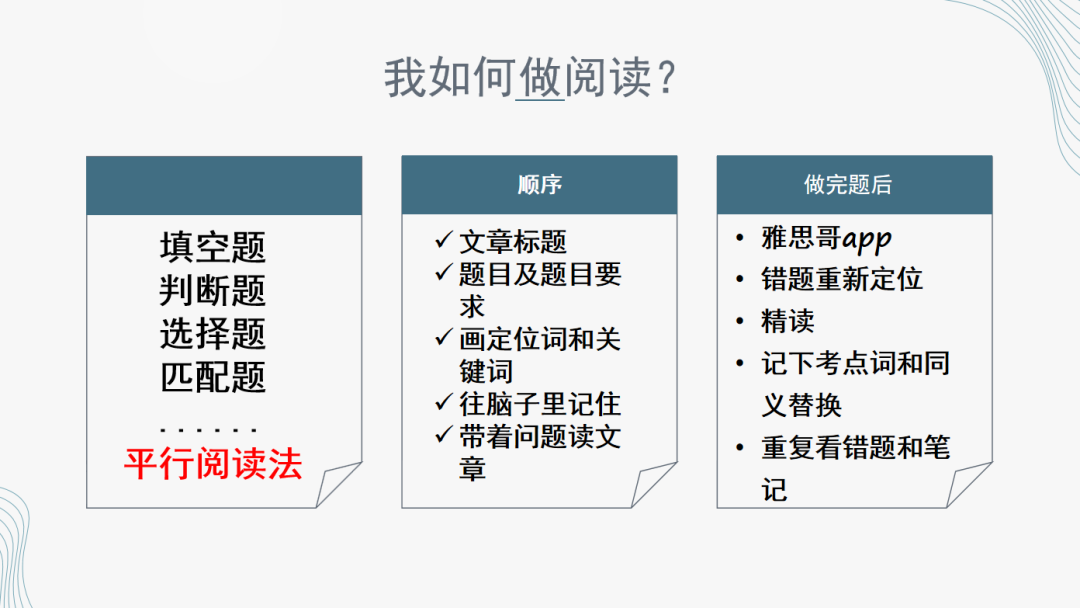 我如何做阅读？

填空题
判断题
选择题
匹配题
. . . . . .
平行阅读法

顺序

✓ 文章标题
✓ 题目及题目要求
✓ 画定位词和关键词
✓ 往脑子里记住
✓ 带着问题读文章

做完题后

• 雅思哥app
• 错题重新定位
• 精读
• 记下考点词和同义替换
• 重复看错题和笔记